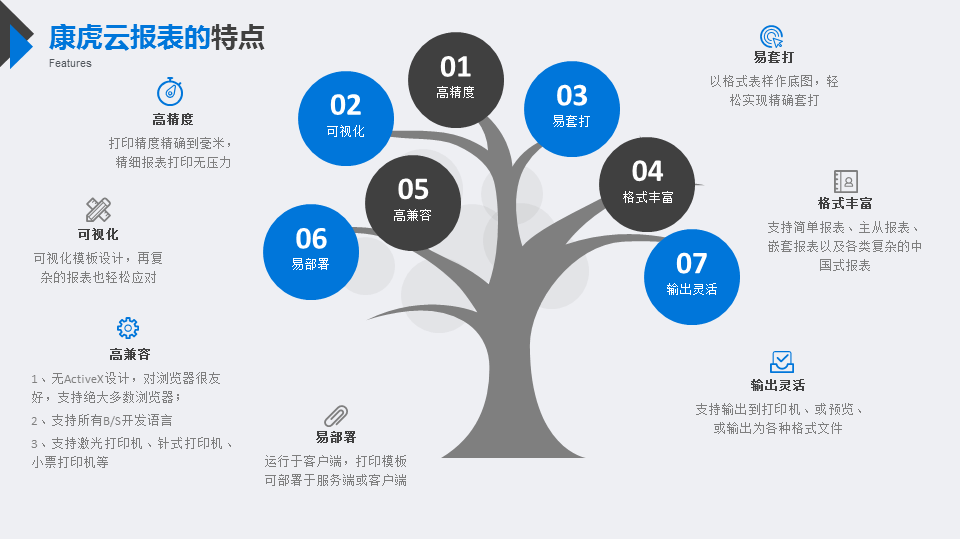 康虎云报表的特点
Features

高精度
打印精度精确到毫米，精细报表打印无压力

可视化
可视化模板设计，再复杂的报表也轻松应对

高兼容
1、无ActiveX设计，对浏览器很友好，支持绝大多数浏览器；
2、支持所有B/S开发语言
3、支持激光打印机、针式打印机、小票打印机等

易部署
运行于客户端，打印模板可部署于服务端或客户端

01
高精度

02
可视化

03
易套打

04
格式丰富

05
高兼容

06
易部署

07
输出灵活

易套打
以格式表样作底图，轻松实现精确套打

格式丰富
支持简单报表、主从报表、嵌套报表以及各类复杂的中国式报表

输出灵活
支持输出到打印机、或预览、或输出为各种格式文件